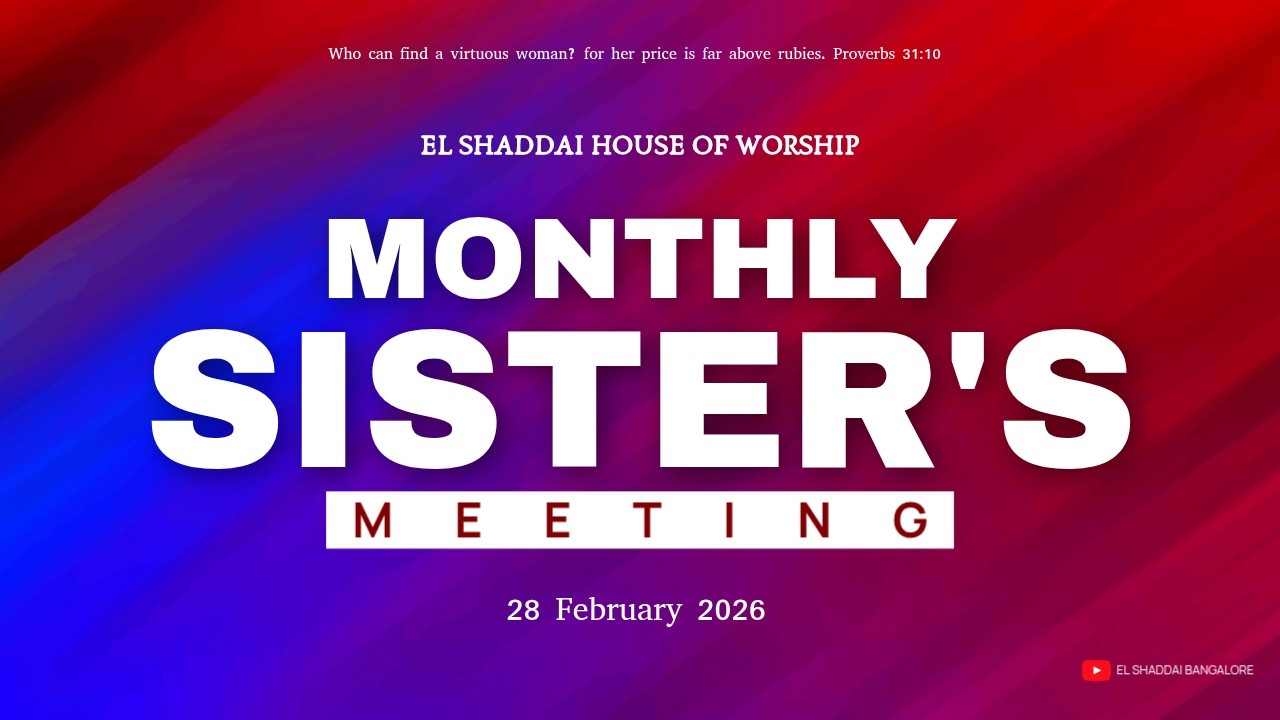 Who can find a virtuous woman? for her price is far above rubies. Proverbs 31:10

EL SHADDAI HOUSE OF WORSHIP

MONTHLY SISTER'S

MEETING

28 February 2026

EL SHADDAI BANGALORE